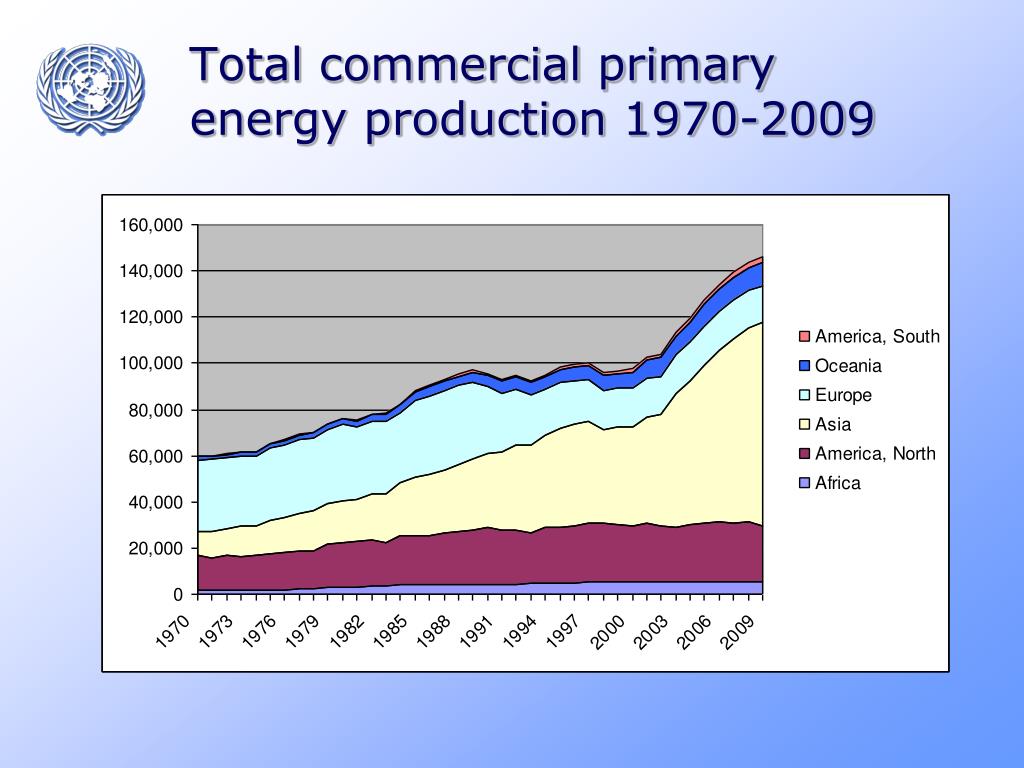 Total commercial primary energy production 1970-2009

160,000
140,000
120,000
100,000
80,000
60,000
40,000
20,000
0

1970
1973
1976
1979
1982
1985
1988
1991
1994
1997
2000
2003
2006
2009

America, South
Oceania
Europe
Asia
America, North
Africa